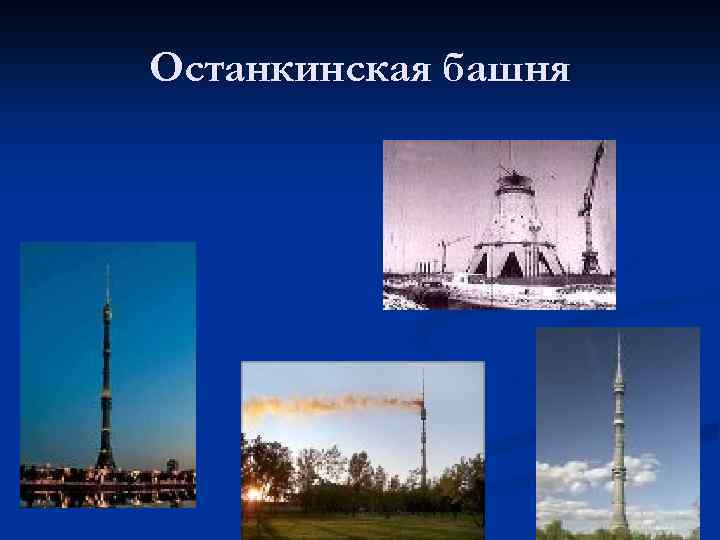 Останкинская башня